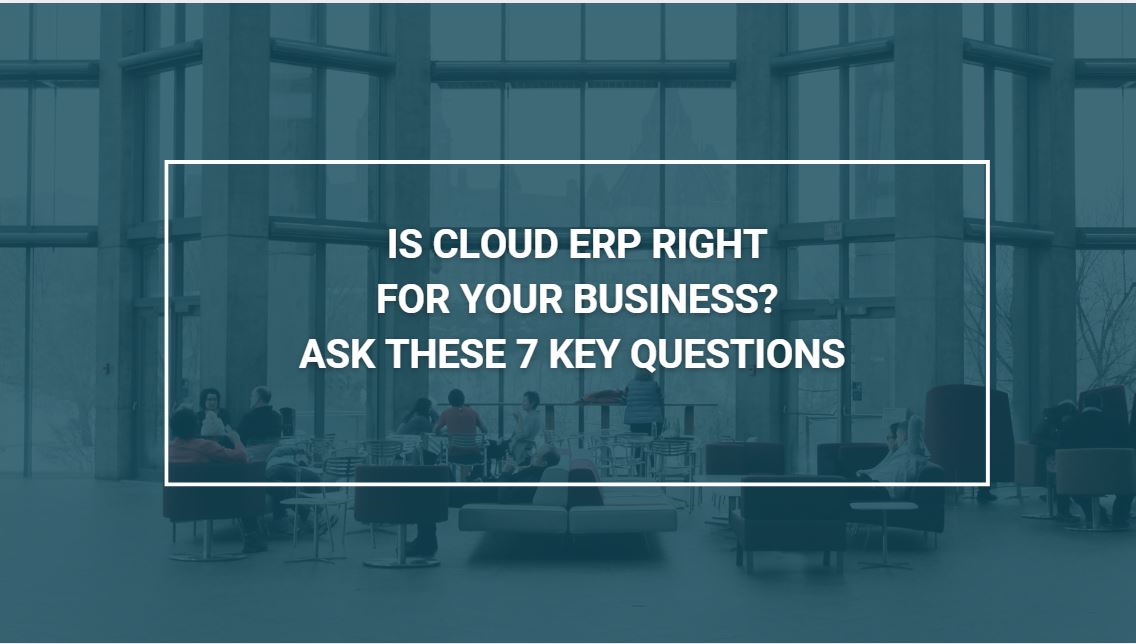 IS CLOUD ERP RIGHT FOR YOUR BUSINESS? ASK THESE 7 KEY QUESTIONS